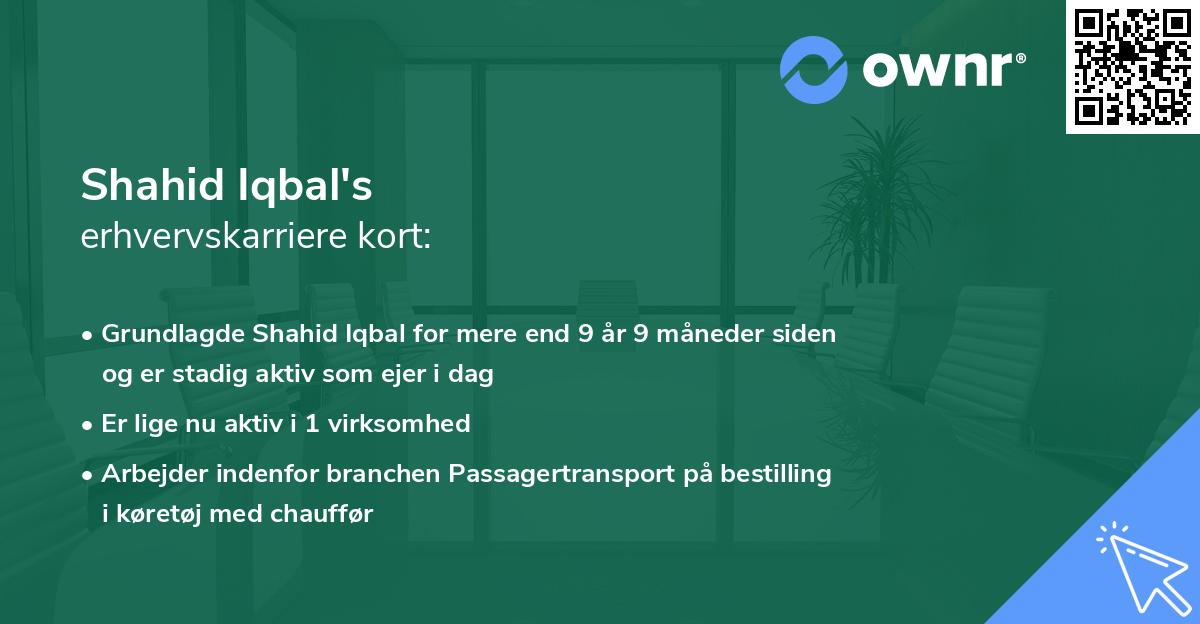 ownr®

Shahid Iqbal's
erhvervskarriere kort:

• Grundlagde Shahid Iqbal for mere end 9 år 9 måneder siden og er stadig aktiv som ejer i dag
• Er lige nu aktiv i 1 virksomhed
• Arbejder indenfor branchen Passagertransport på bestilling i køretøj med chauffør